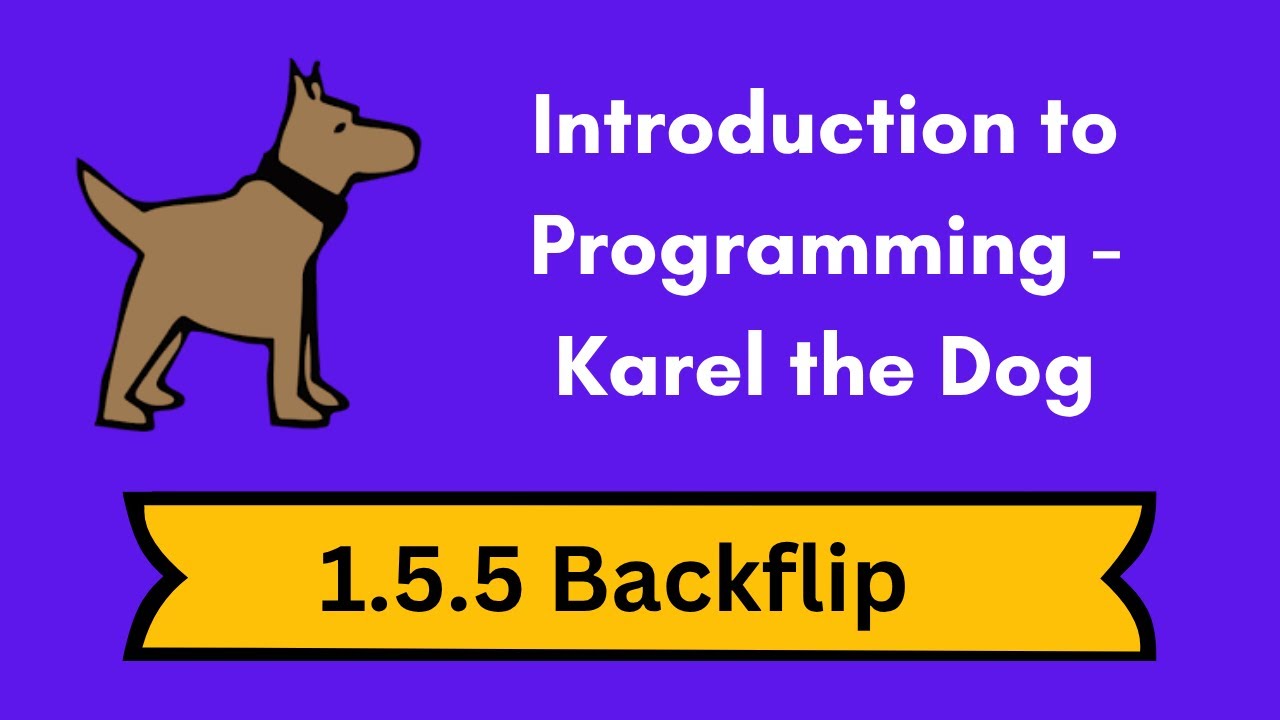 Introduction to Programming - Karel the Dog

1.5.5 Backflip